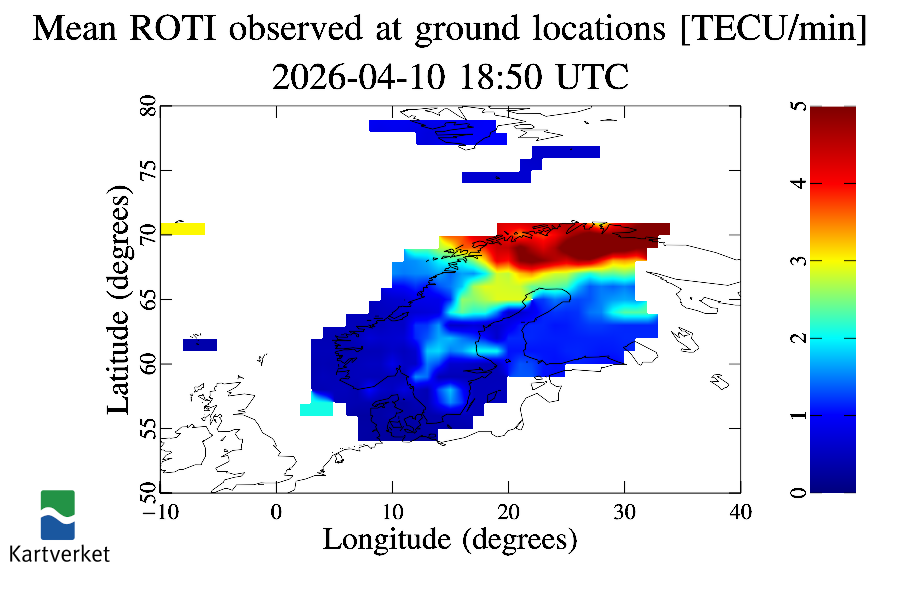 Mean ROTI observed at ground locations [TECU/min]
2026-04-10 18:50 UTC

Latitude (degrees)
80
75
70
65
60
55
50

−10
0
10
20
30
40
Longitude (degrees)

5
4
3
2
1
0

Kartverket